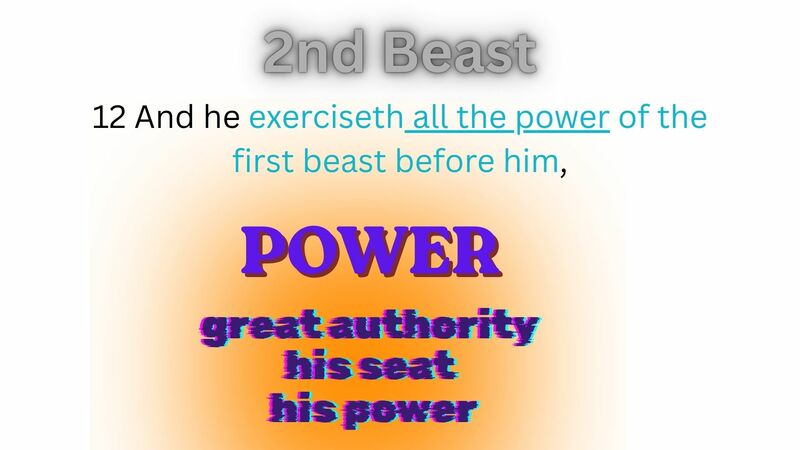 2nd Beast

12 And he exerciseth all the power of the first beast before him,

POWER

great authority
his seat
his power